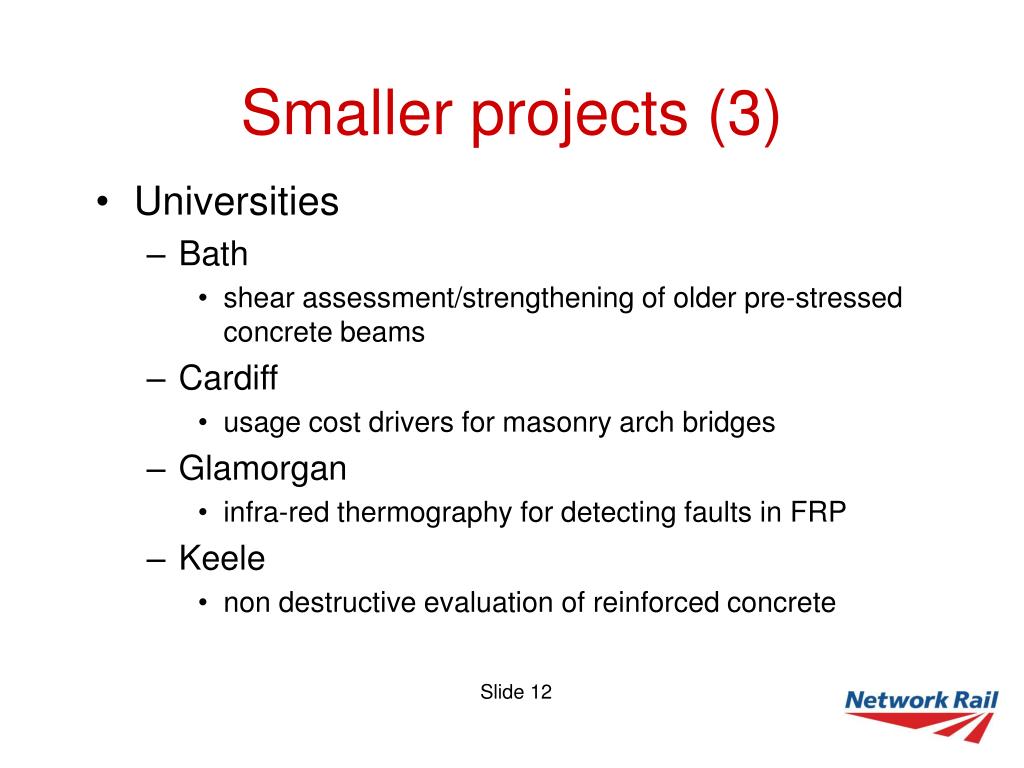 Smaller projects (3)

• Universities
– Bath
• shear assessment/strengthening of older pre-stressed concrete beams
– Cardiff
• usage cost drivers for masonry arch bridges
– Glamorgan
• infra-red thermography for detecting faults in FRP
– Keele
• non destructive evaluation of reinforced concrete

Slide 12

Network Rail